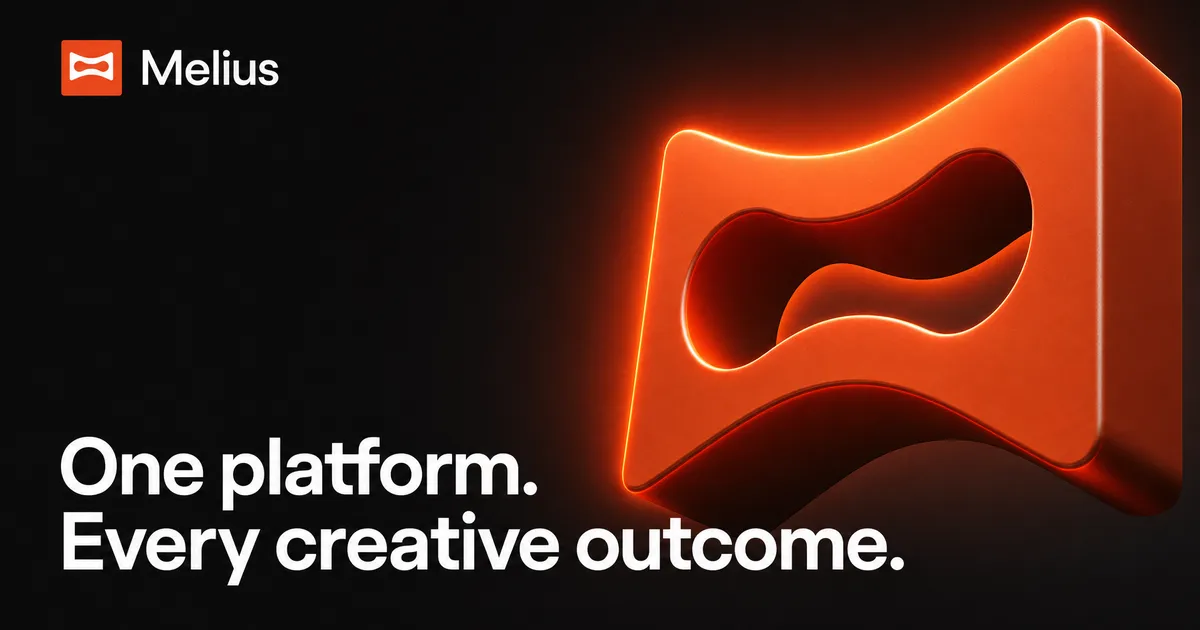 Melius

One platform.
Every creative outcome.